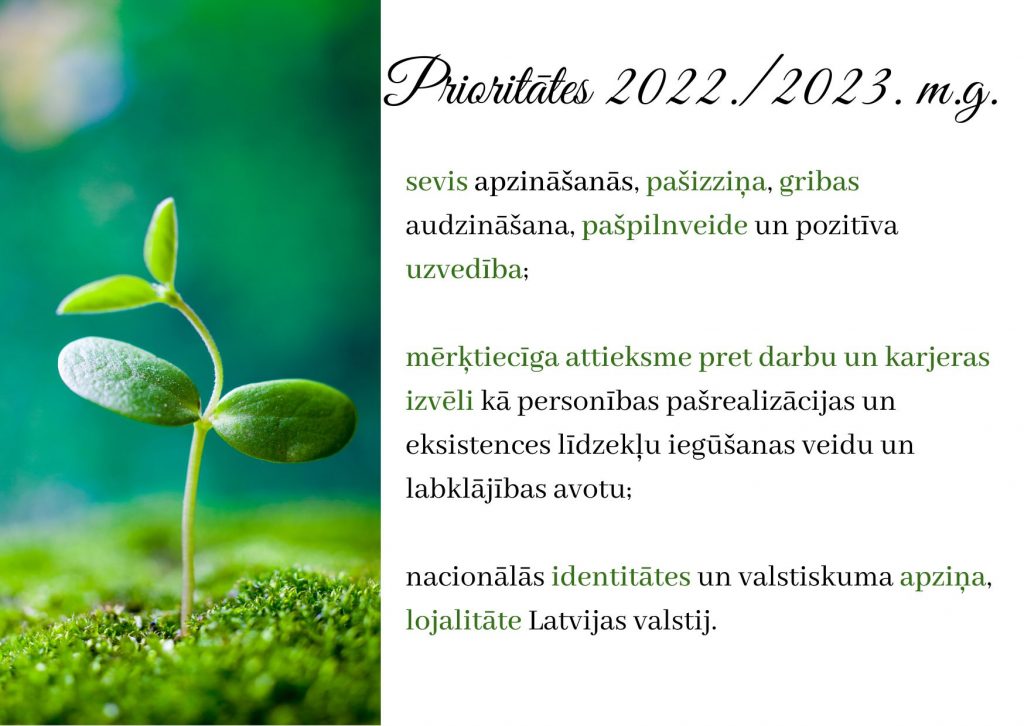 Prioritātes 2022./2023. m.g.

sevis apzināšanās, pašizziņa, gribas audzināšana, pašpilnveide un pozitīva uzvedība;

mērķtiecīga attieksme pret darbu un karjeras izvēli kā personības pašrealizācijas un eksistences līdzekļu iegūšanas veidu un labklājības avotu;

nacionālās identitātes un valstiskuma apziņa, lojalitāte Latvijas valstij.